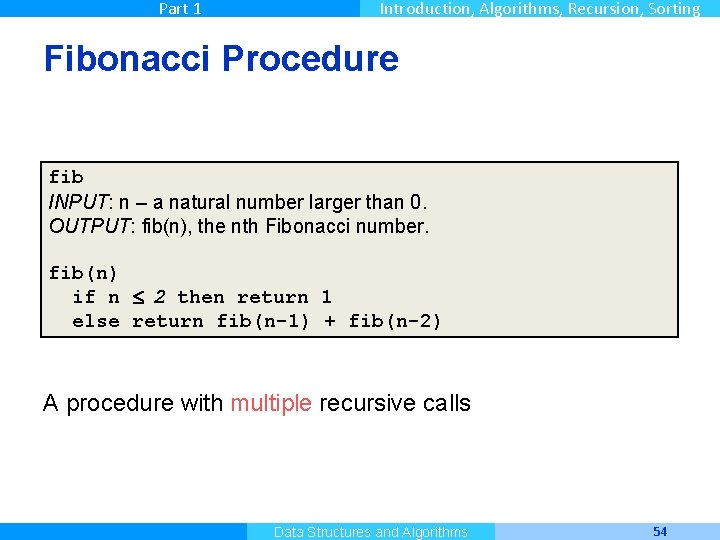 Part 1

Introduction, Algorithms, Recursion, Sorting

Fibonacci Procedure

fib
INPUT: n – a natural number larger than 0.
OUTPUT: fib(n), the nth Fibonacci number.

fib(n)
if n ≤ 2 then return 1
else return fib(n-1) + fib(n-2)

A procedure with multiple recursive calls

Data Structures and Algorithms

54